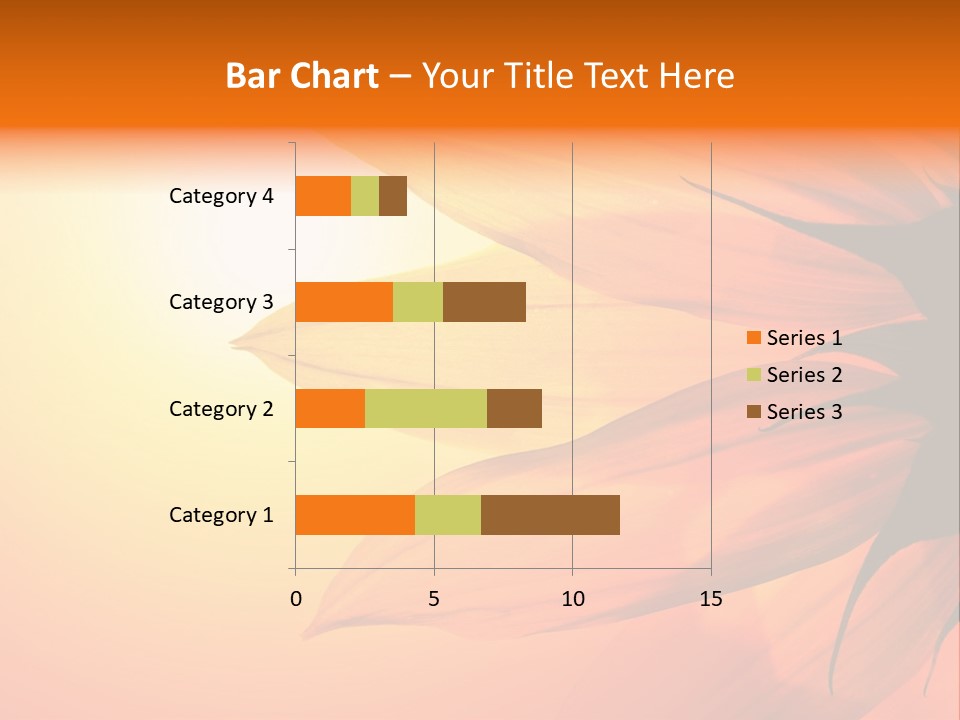 Bar Chart – Your Title Text Here

Category 4
Category 3
Category 2
Category 1

0 5 10 15

Series 1
Series 2
Series 3